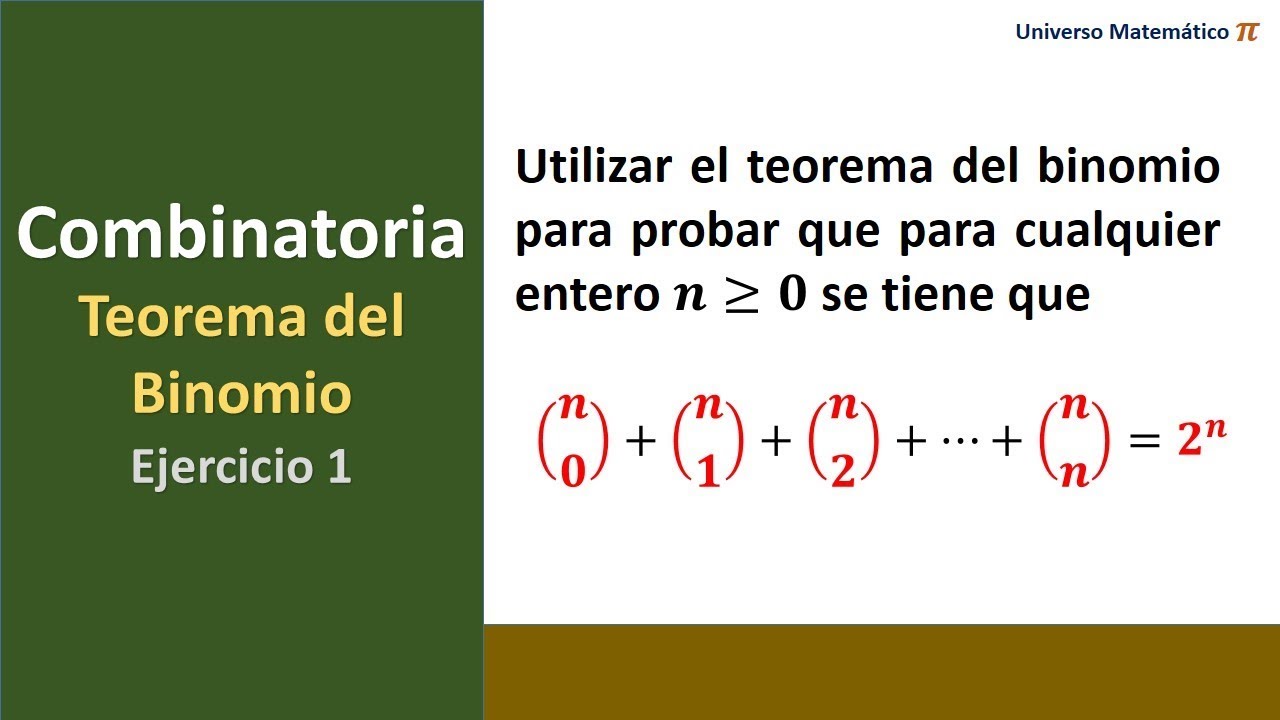 Combinatoria
Teorema del Binomio
Ejercicio 1

Universo Matemático $\pi$

Utilizar el teorema del binomio para probar que para cualquier entero $n \geq 0$ se tiene que

$\binom{n}{0} + \binom{n}{1} + \binom{n}{2} + \cdots + \binom{n}{n} = 2^n$